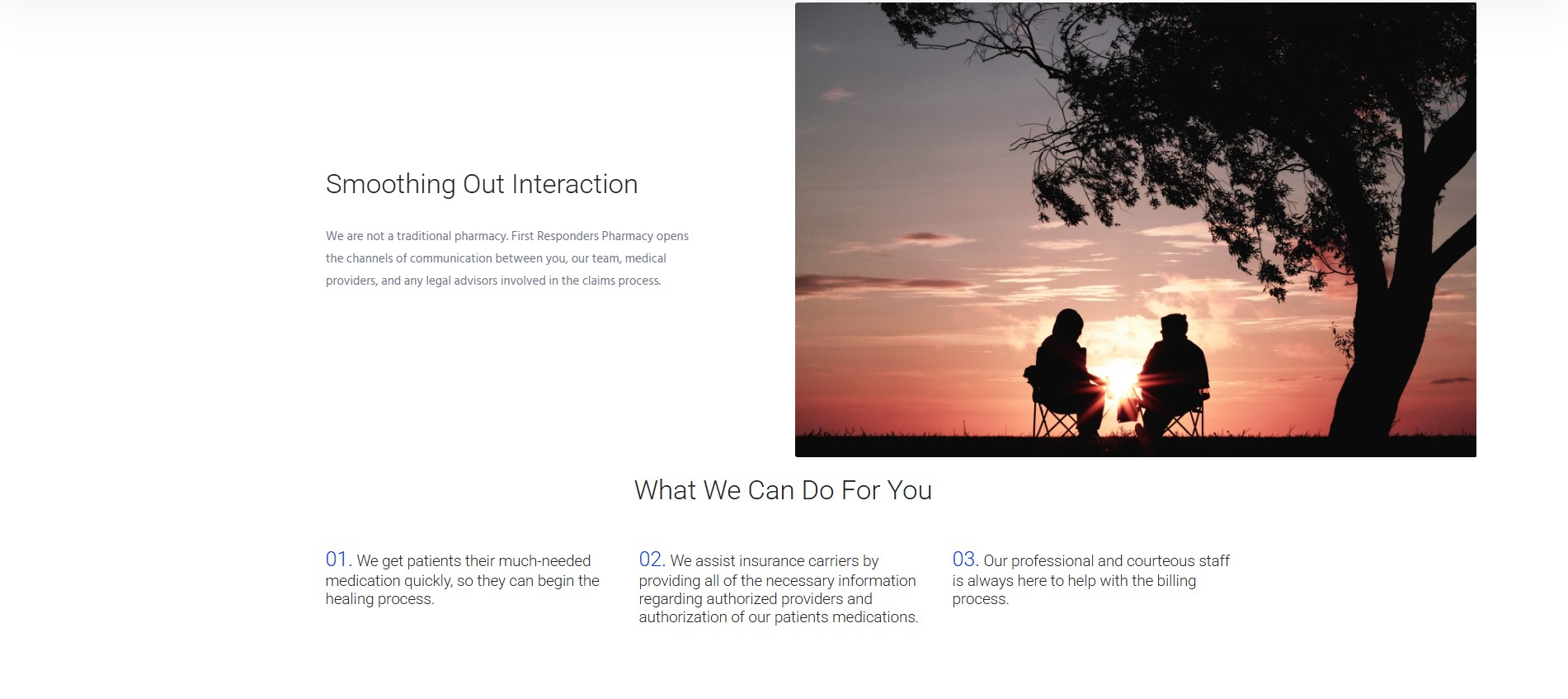 Smoothing Out Interaction

We are not a traditional pharmacy. First Responders Pharmacy opens the channels of communication between you, our team, medical providers, and any legal advisors involved in the claims process.

What We Can Do For You

01. We get patients their much-needed medication quickly, so they can begin the healing process.

02. We assist insurance carriers by providing all of the necessary information regarding authorized providers and authorization of our patients medications.

03. Our professional and courteous staff is always here to help with the billing process.